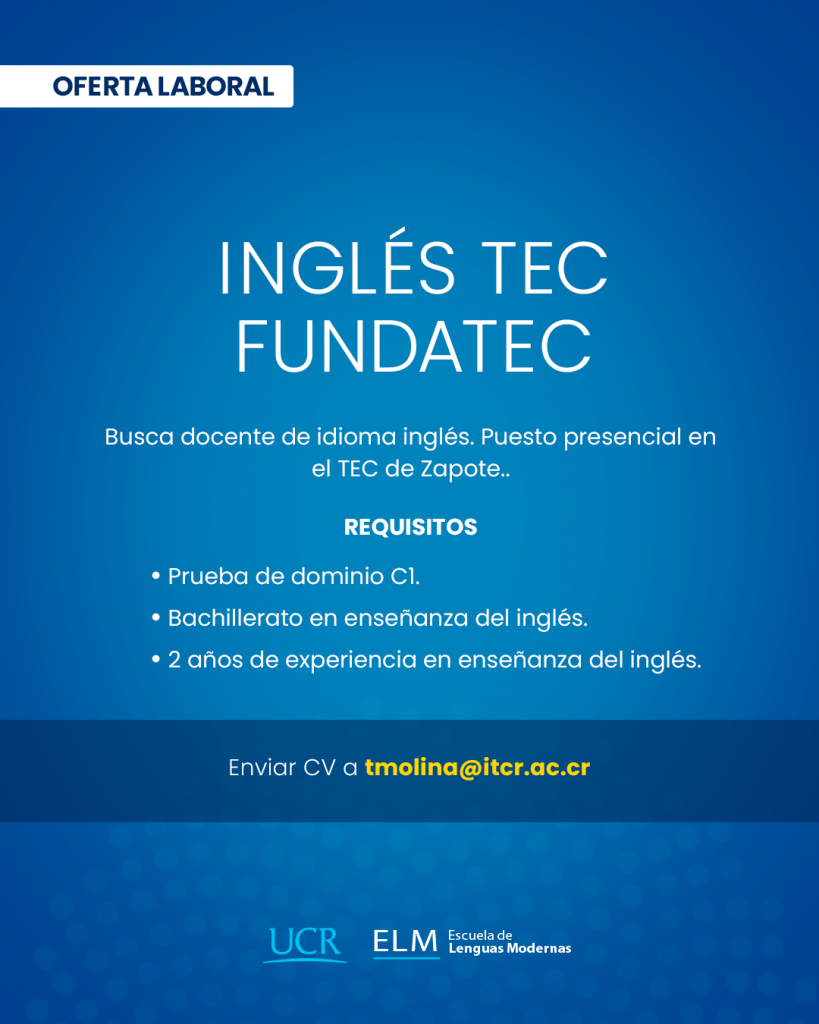 OFERTA LABORAL

INGLÉS TEC
FUNDATEC

Busca docente de idioma inglés. Puesto presencial en el TEC de Zapote..

REQUISITOS

• Prueba de dominio C1.
• Bachillerato en enseñanza del inglés.
• 2 años de experiencia en enseñanza del inglés.

Enviar CV a tmolina@itcr.ac.cr

UCR ELM Escuela de Lenguas Modernas